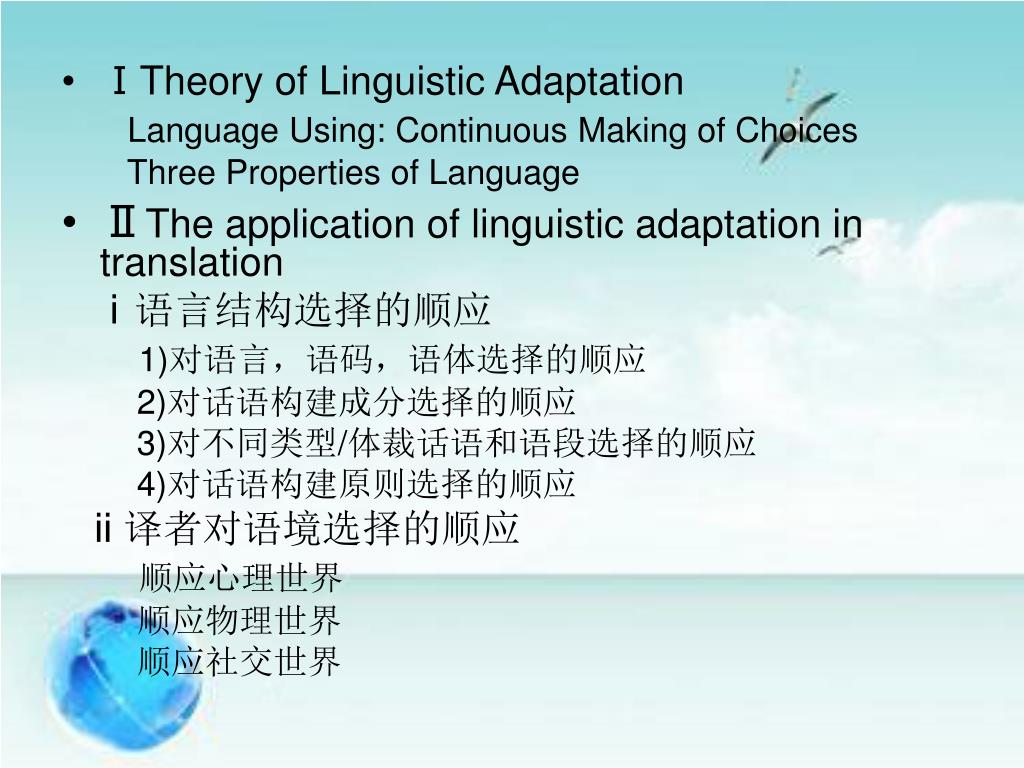 • Ⅰ Theory of Linguistic Adaptation
Language Using: Continuous Making of Choices
Three Properties of Language

• Ⅱ The application of linguistic adaptation in translation
ⅰ 语言结构选择的顺应
1)对语言，语码，语体选择的顺应
2)对话语构建成分选择的顺应
3)对不同类型/体裁话语和语段选择的顺应
4)对话语构建原则选择的顺应
ⅱ 译者对语境选择的顺应
顺应心理世界
顺应物理世界
顺应社交世界